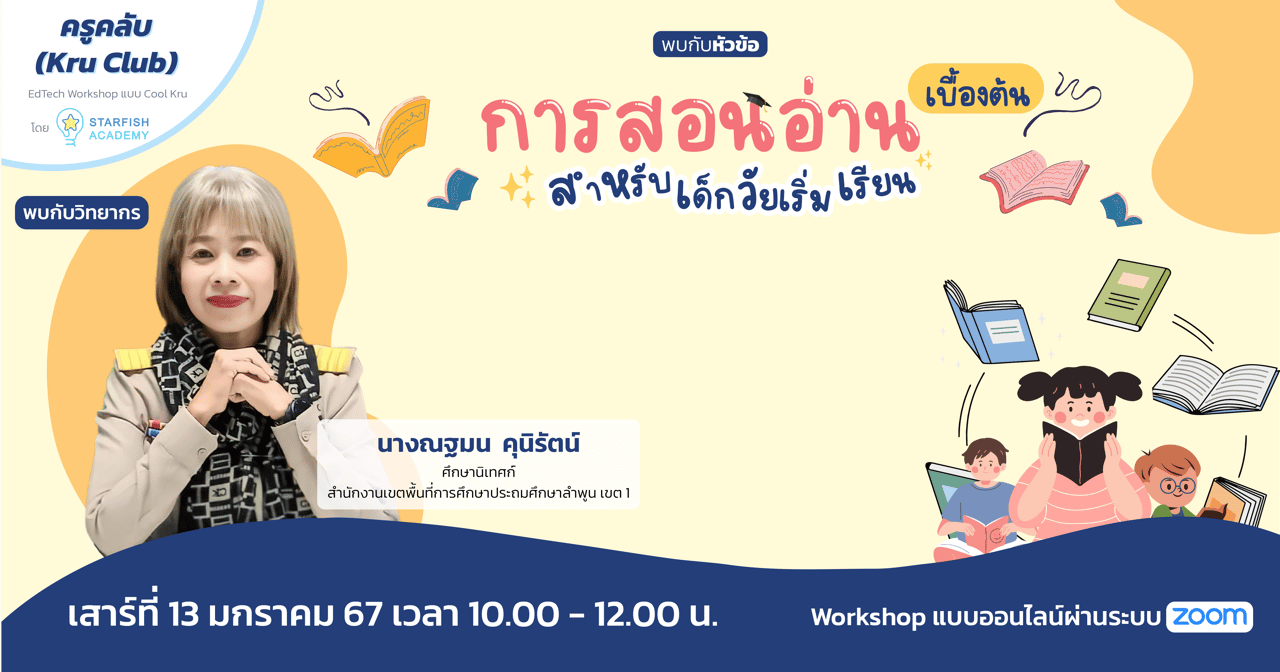 ครูคลับ
(Kru Club)
EdTech Workshop แบบ Cool Kru
โดย STARFISH ACADEMY

พบกับหัวข้อ
การสอนอ่าน เบื้องต้น
สำหรับเด็กวัยเริ่มเรียน

พบกับวิทยากร

นางณฐมน คุนิรัตน์
ศึกษานิเทศก์
สำนักงานเขตพื้นที่การศึกษาประถมศึกษาลำพูน เขต 1

เสาร์ที่ 13 มกราคม 67 เวลา 10.00 - 12.00 น.

Workshop แบบออนไลน์ผ่านระบบ zoom